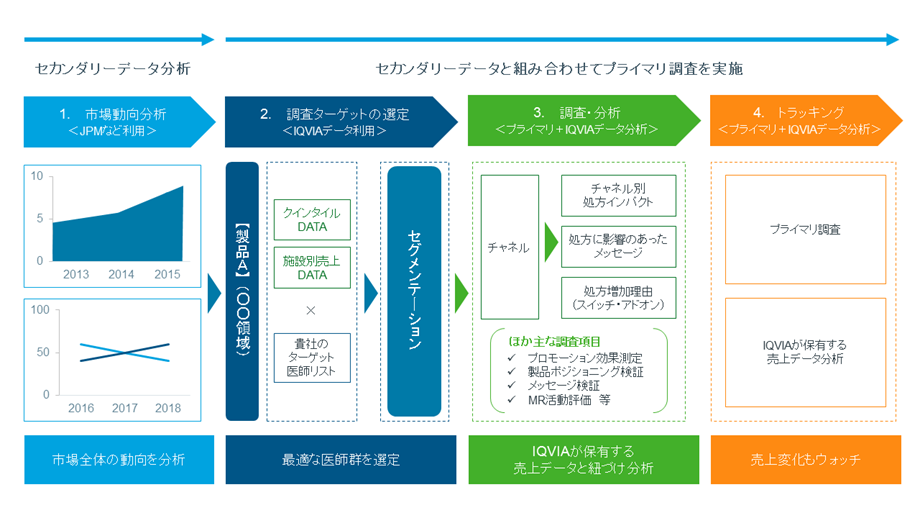 セカンダリーデータ分析

セカンダリーデータと組み合わせてプライマリ調査を実施

1. 市場動向分析
＜JPMなど利用＞

2. 調査ターゲットの選定
＜IQVIAデータ利用＞

3. 調査・分析
＜プライマリ＋IQVIAデータ分析＞

4. トラッキング
＜プライマリ＋IQVIAデータ分析＞

10
5
0
2013 2014 2015

100
50
0
2016 2017 2018

【製品A】（〇〇領域）

クインタイル DATA

施設別売上 DATA

×

貴社の ターゲット 医師リスト

セグメンテーション

チャネル

チャネル別 処方インパクト

処方に影響のあった メッセージ

処方増加理由 （スイッチ・アドオン）

ほか主な調査項目
✓ プロモーション効果測定
✓ 製品ポジショニング検証
✓ メッセージ検証
✓ MR活動評価 等

プライマリ調査

IQVIAが保有する 売上データ分析

市場全体の動向を分析

最適な医師群を選定

IQVIAが保有する 売上データと紐づけ分析

売上変化もウォッチ